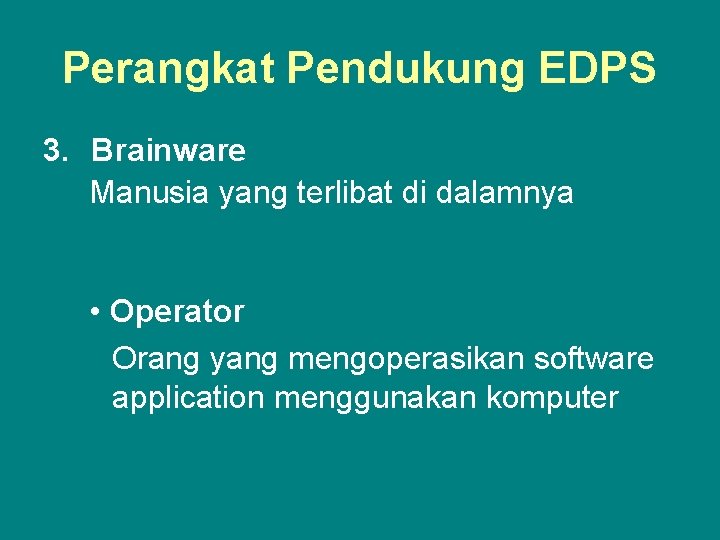 Perangkat Pendukung EDPS

3. Brainware
Manusia yang terlibat di dalamnya

• Operator
Orang yang mengoperasikan software application menggunakan komputer